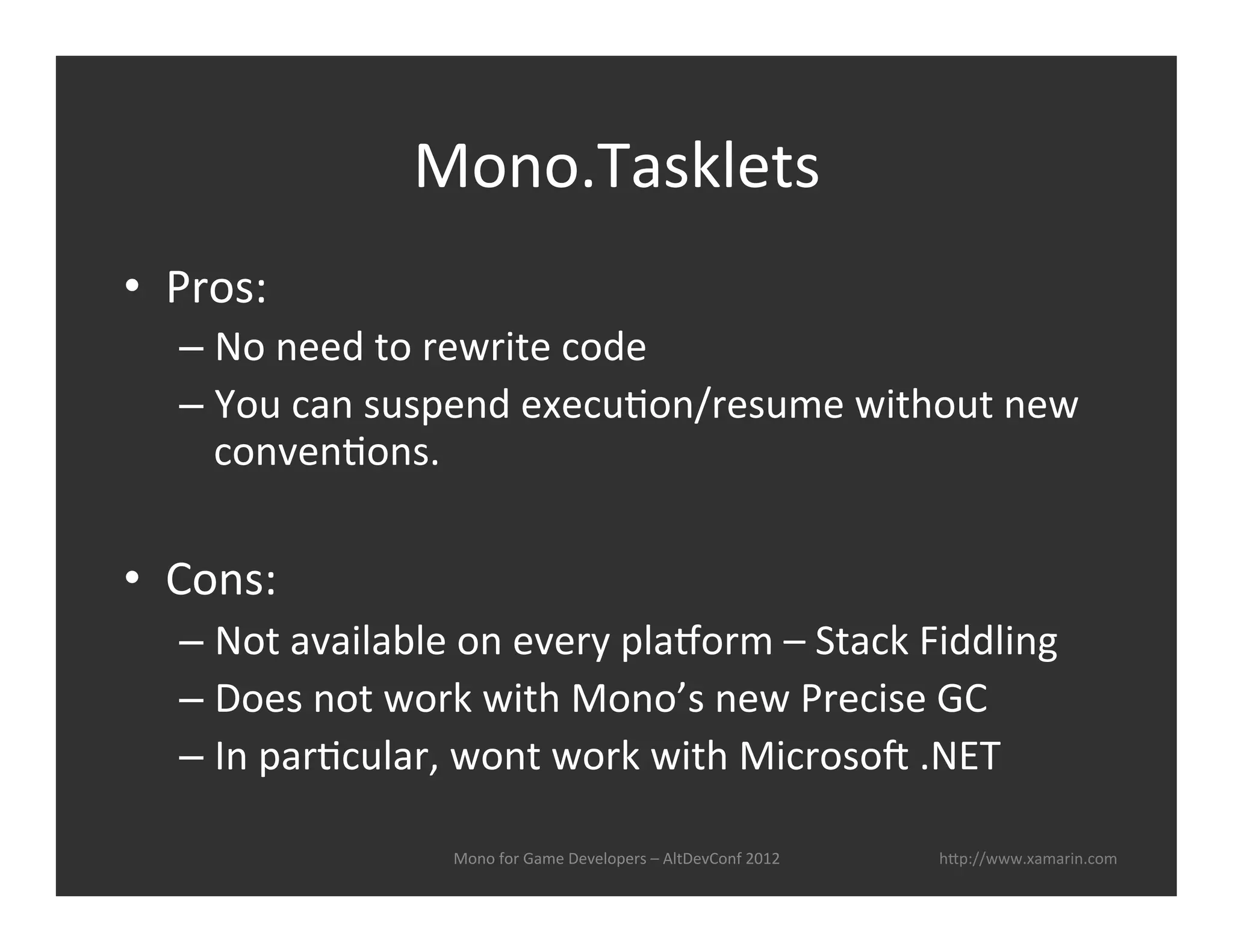 Mono.Tasklets

• Pros:
– No need to rewrite code
– You can suspend execution/resume without new conventions.

• Cons:
– Not available on every platform – Stack Fiddling
– Does not work with Mono's new Precise GC
– In particular, wont work with Microsoft .NET

Mono for Game Developers – AltDevConf 2012
http://www.xamarin.com